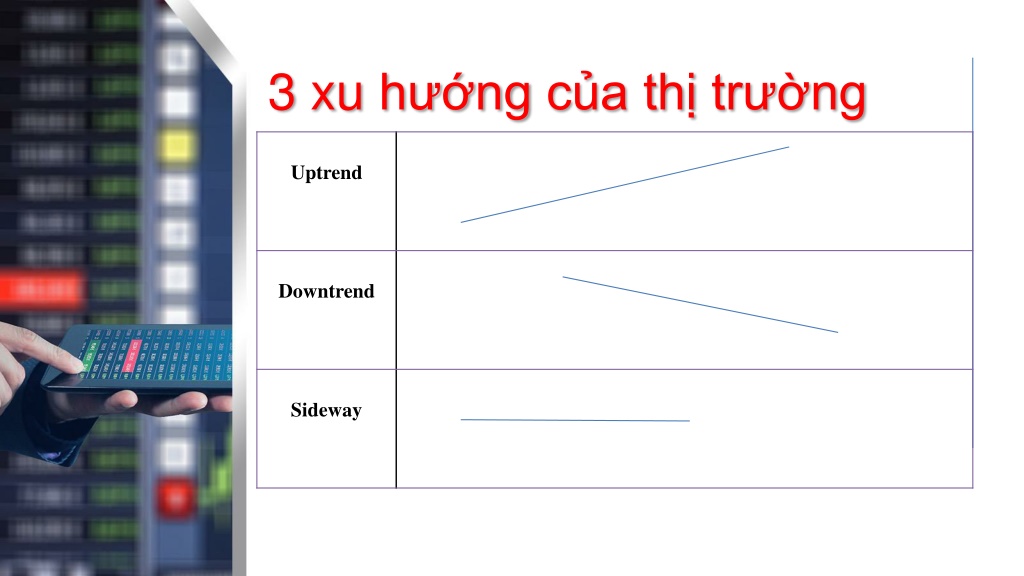 3 xu hướng của thị trường

| Uptrend | |
|---|---|
| Downtrend | |
| Sideway | |